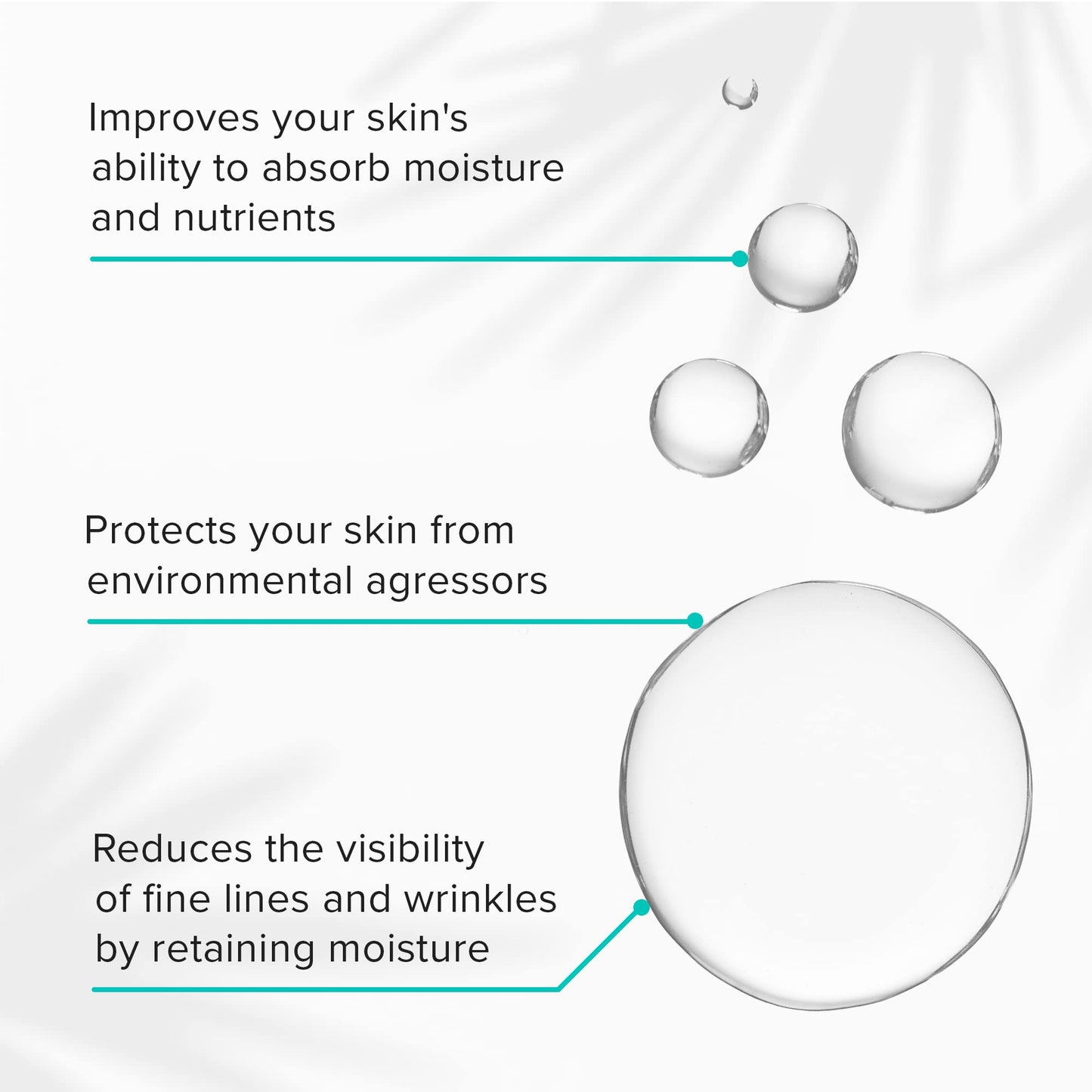 Improves your skin's ability to absorb moisture and nutrients

Protects your skin from environmental agressors

Reduces the visibility of fine lines and wrinkles by retaining moisture